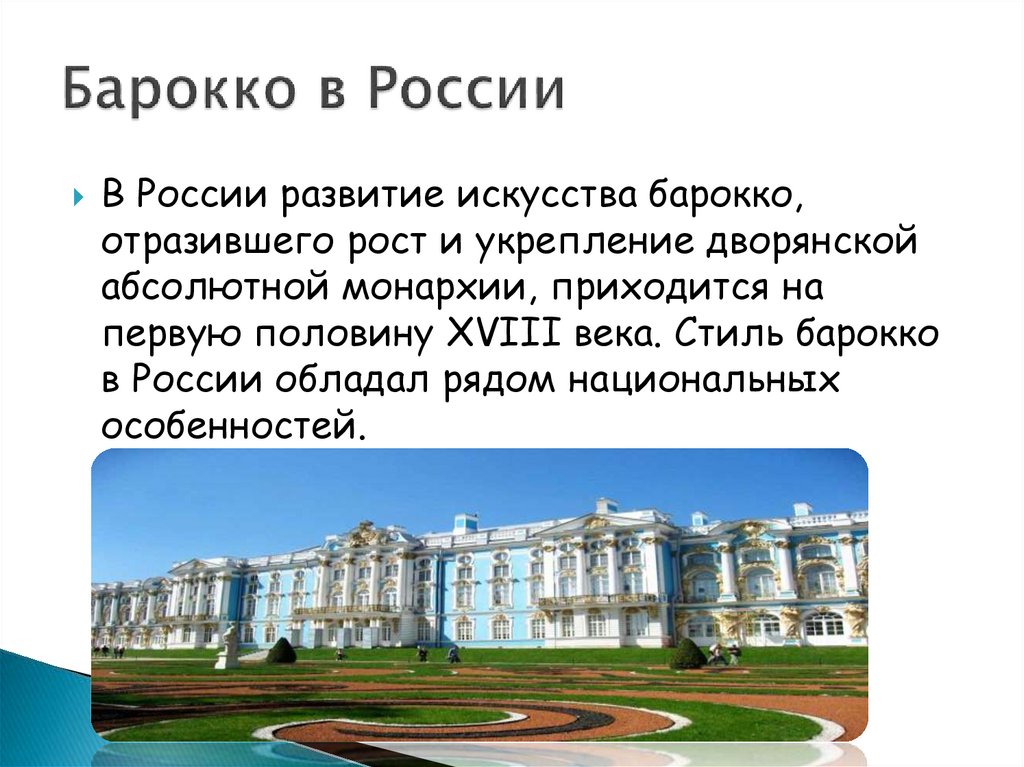 Барокко в России

В России развитие искусства барокко, отразившего рост и укрепление дворянской абсолютной монархии, приходится на первую половину XVIII века. Стиль барокко в России обладал рядом национальных особенностей.